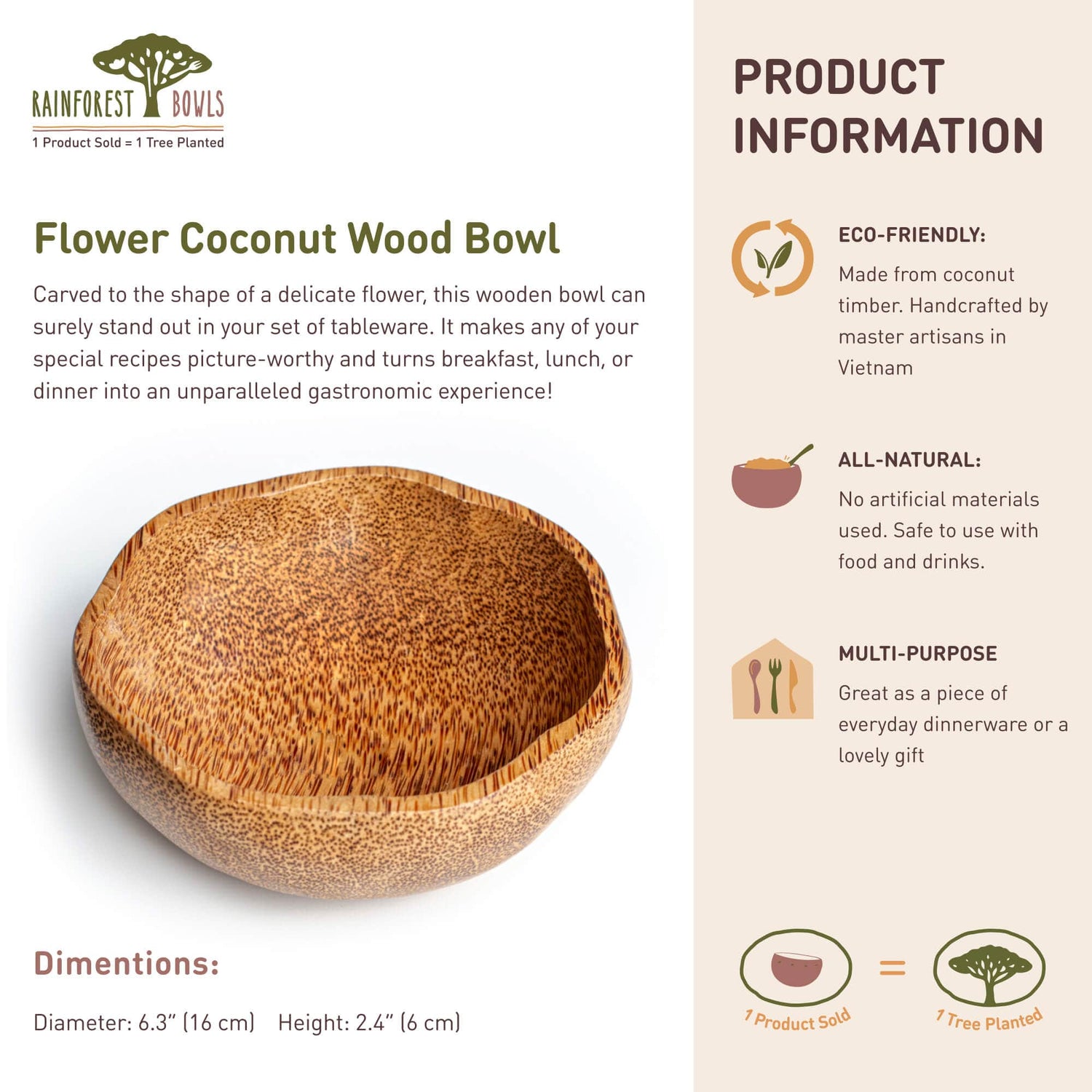 RAINFOREST BOWLS
1 Product Sold = 1 Tree Planted

Flower Coconut Wood Bowl

Carved to the shape of a delicate flower, this wooden bowl can surely stand out in your set of tableware. It makes any of your special recipes picture-worthy and turns breakfast, lunch, or dinner into an unparalleled gastronomic experience!

Dimentions:

Diameter: 6.3" (16 cm) Height: 2.4" (6 cm)

PRODUCT INFORMATION

ECO-FRIENDLY:

Made from coconut timber. Handcrafted by master artisans in Vietnam

ALL-NATURAL:

No artificial materials used. Safe to use with food and drinks.

MULTI-PURPOSE

Great as a piece of everyday dinnerware or a lovely gift

1 Product Sold = 1 Tree Planted